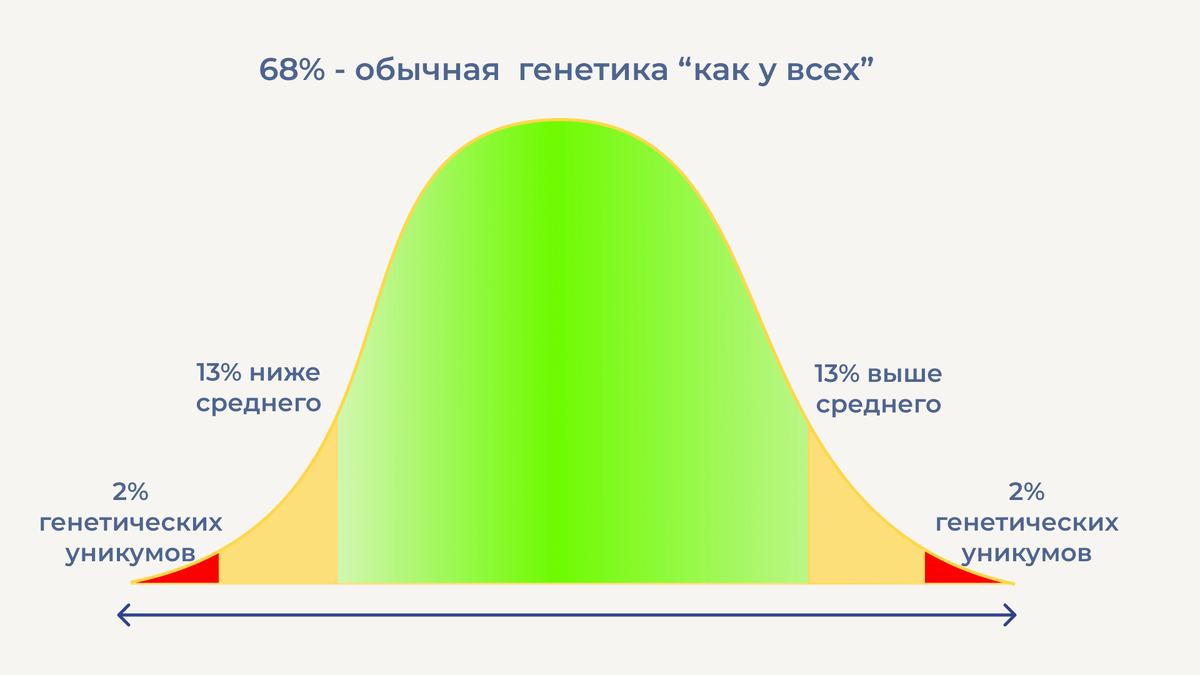 68% - обычная генетика “как у всех”

13% ниже среднего

13% выше среднего

2% генетических уникумов

2% генетических уникумов